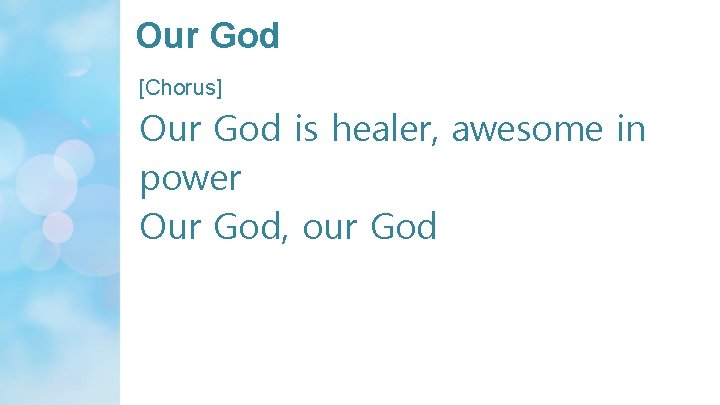 Our God

[Chorus]

Our God is healer, awesome in power
Our God, our God